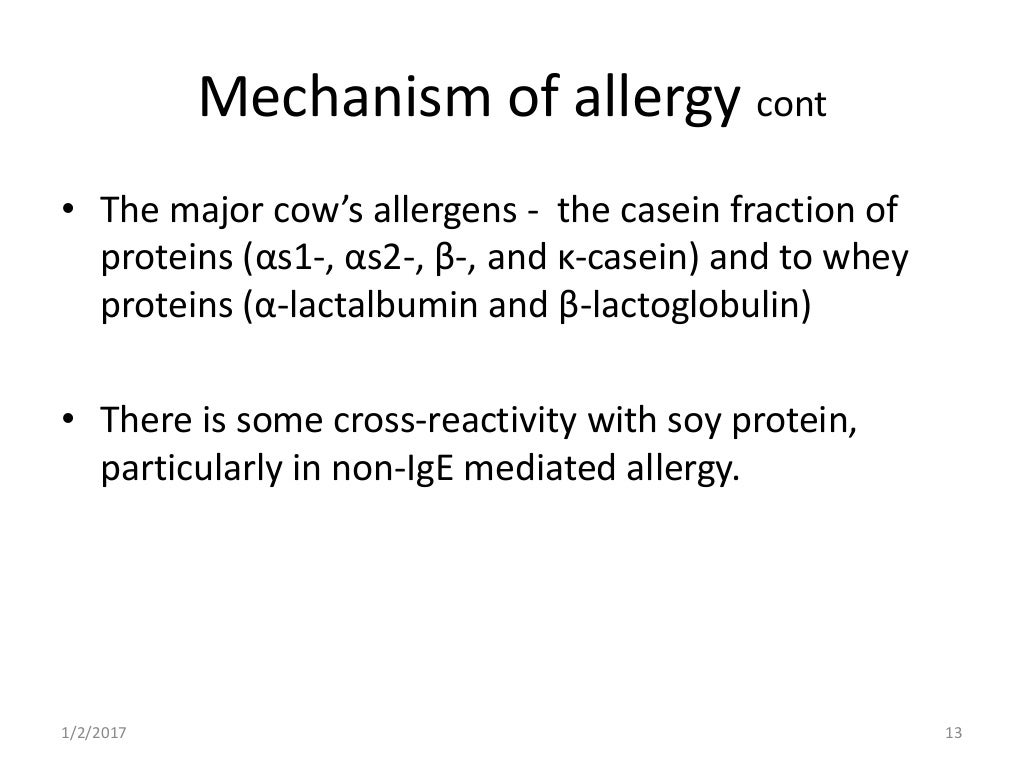 Mechanism of allergy cont

• The major cow's allergens - the casein fraction of proteins (αs1-, αs2-, β-, and κ-casein) and to whey proteins (α-lactalbumin and β-lactoglobulin)

• There is some cross-reactivity with soy protein, particularly in non-IgE mediated allergy.

1/2/2017

13